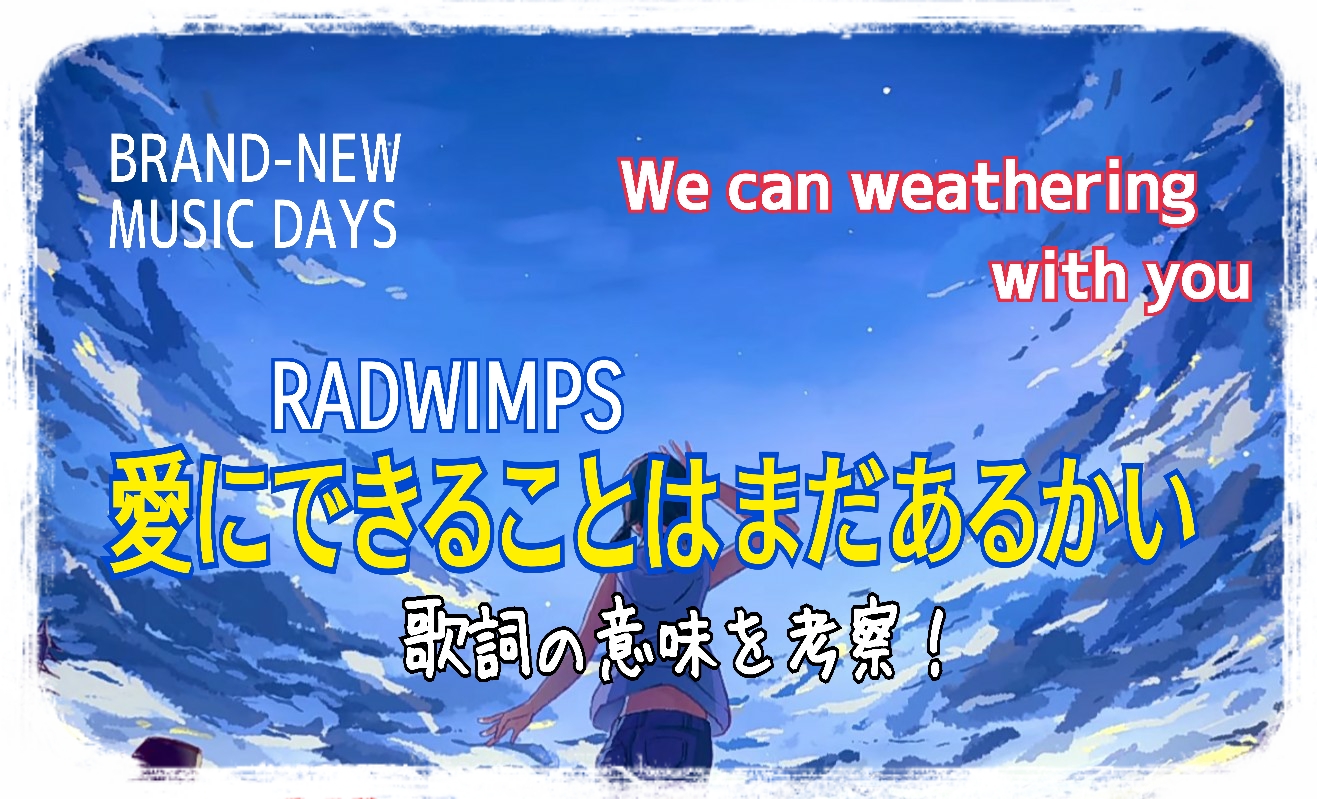 BRAND-NEW MUSIC DAYS

We can weathering with you

RADWIMPS

愛にできることはまだあるかい

歌詞の意味を考察！